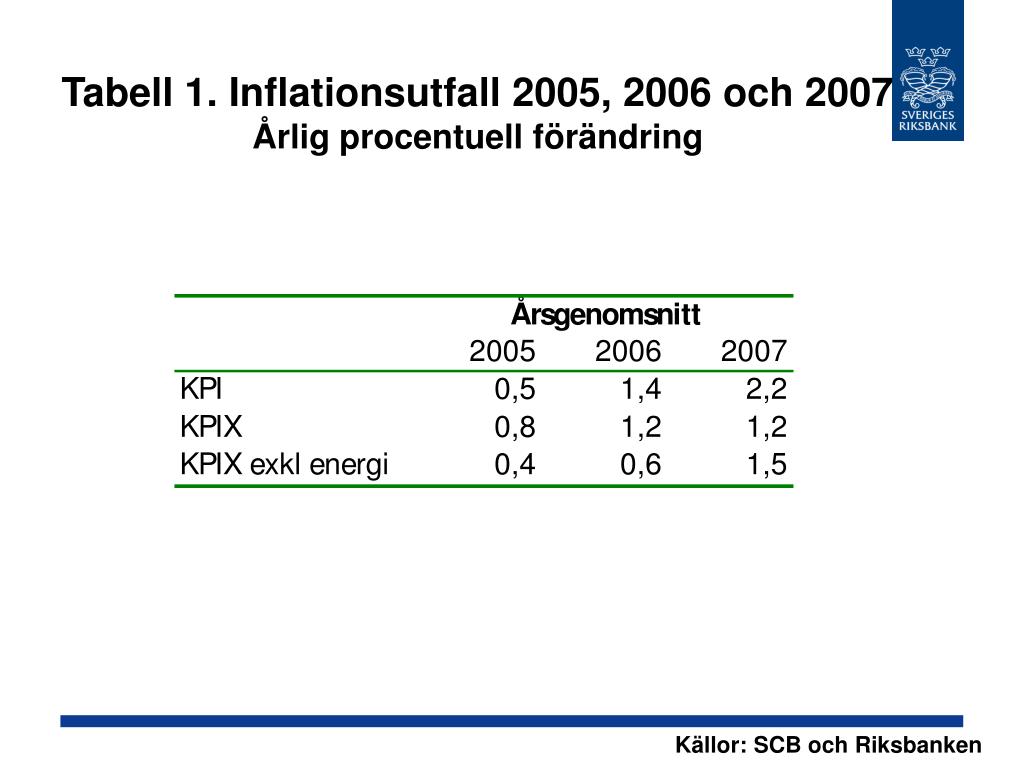 Tabell 1. Inflationsutfall 2005, 2006 och 2007
Årlig procentuell förändring

SVERIGES RIKSBANK

| | Årsgenomsnitt | | |
|---|---|---|---|
| | 2005 | 2006 | 2007 |
| KPI | 0,5 | 1,4 | 2,2 |
| KPIX | 0,8 | 1,2 | 1,2 |
| KPIX exkl energi | 0,4 | 0,6 | 1,5 |

Källor: SCB och Riksbanken